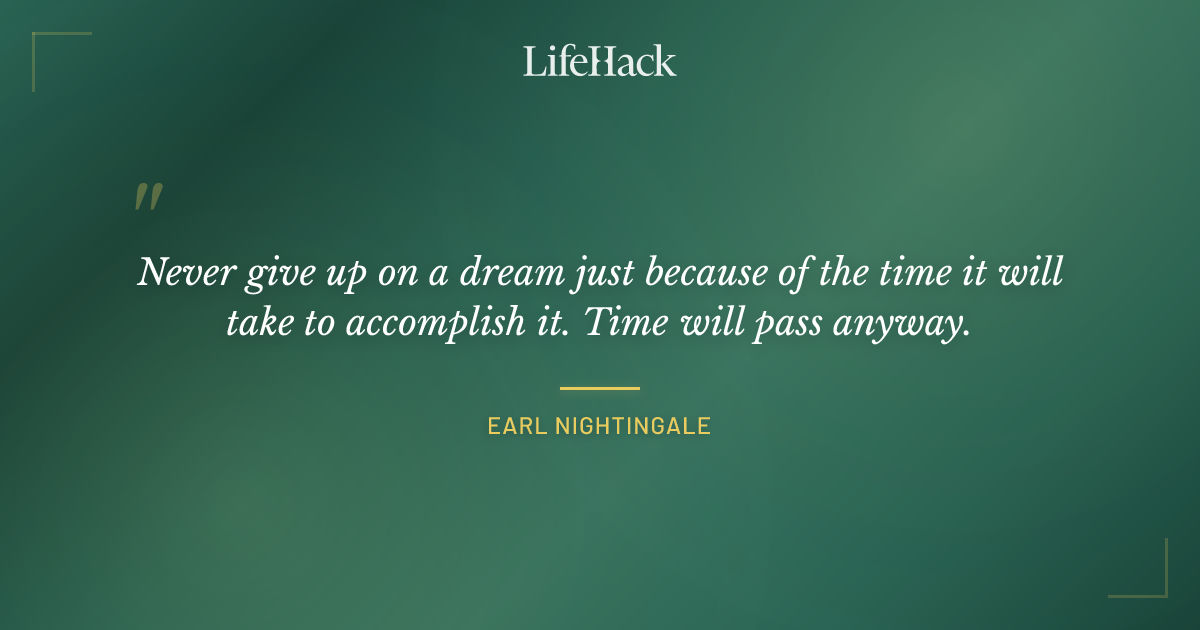 LifeHack

"

Never give up on a dream just because of the time it will take to accomplish it. Time will pass anyway.

EARL NIGHTINGALE